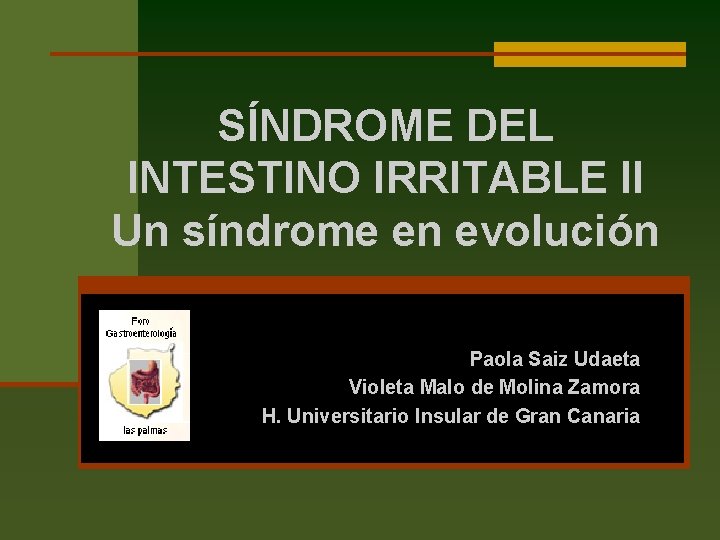 SÍNDROME DEL INTESTINO IRRITABLE II
Un síndrome en evolución

Foro Gastroenterología
las palmas

Paola Saiz Udaeta
Violeta Malo de Molina Zamora
H. Universitario Insular de Gran Canaria